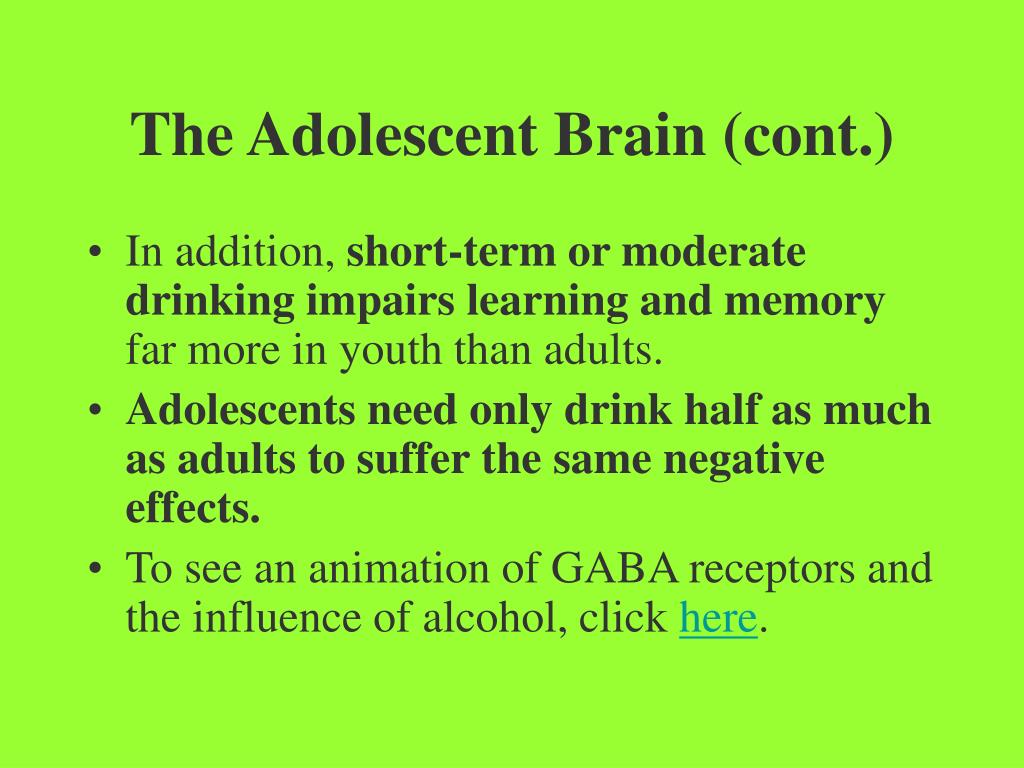 The Adolescent Brain (cont.)

• In addition, short-term or moderate drinking impairs learning and memory far more in youth than adults.

• Adolescents need only drink half as much as adults to suffer the same negative effects.

• To see an animation of GABA receptors and the influence of alcohol, click here.